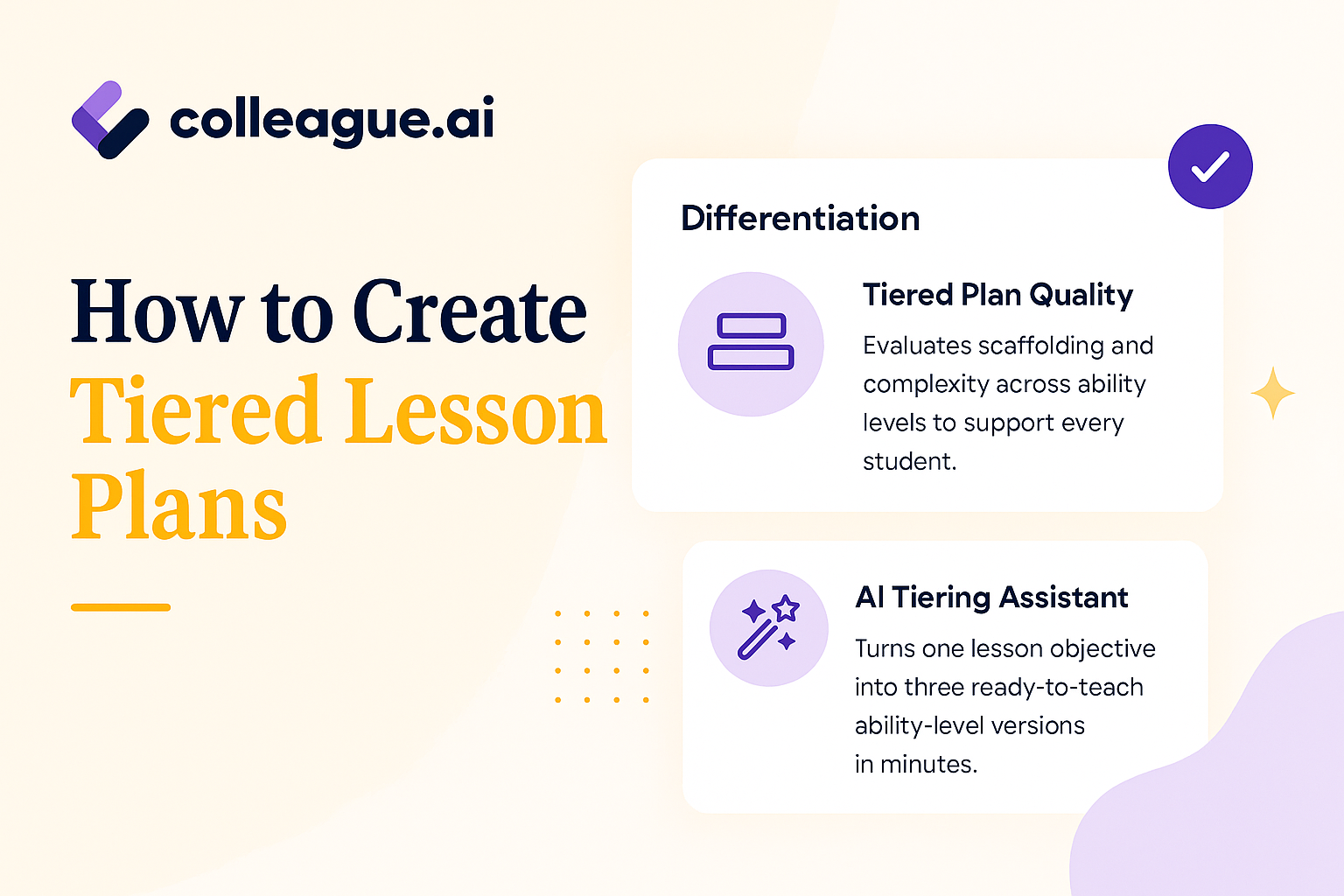 colleague.ai

How to Create Tiered Lesson Plans

Differentiation

Tiered Plan Quality

Evaluates scaffolding and complexity across ability levels to support every student.

AI Tiering Assistant

Turns one lesson objective into three ready-to-teach ability-level versions in minutes.